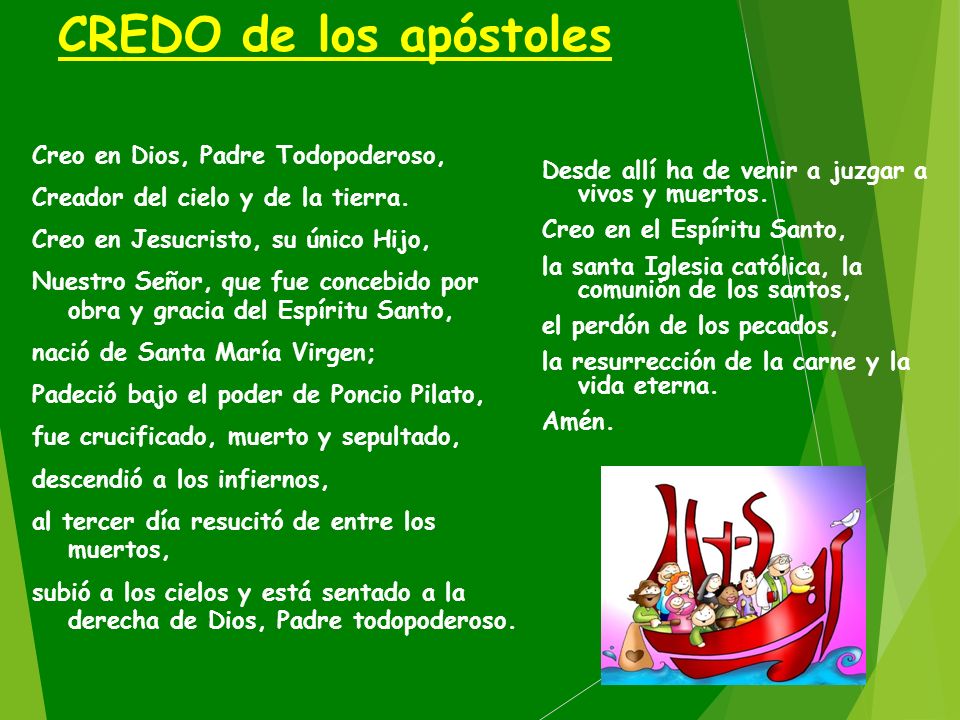 CREDO de los apóstoles

Creo en Dios, Padre Todopoderoso,

Creador del cielo y de la tierra.

Creo en Jesucristo, su único Hijo,

Nuestro Señor, que fue concebido por obra y gracia del Espíritu Santo,

nació de Santa María Virgen;

Padeció bajo el poder de Poncio Pilato,

fue crucificado, muerto y sepultado,

descendió a los infiernos,

al tercer día resucitó de entre los muertos,

subió a los cielos y está sentado a la derecha de Dios, Padre todopoderoso.

Desde allí ha de venir a juzgar a vivos y muertos.

Creo en el Espíritu Santo,

la santa Iglesia católica, la comunión de los santos,

el perdón de los pecados,

la resurrección de la carne y la vida eterna.

Amén.

IHS